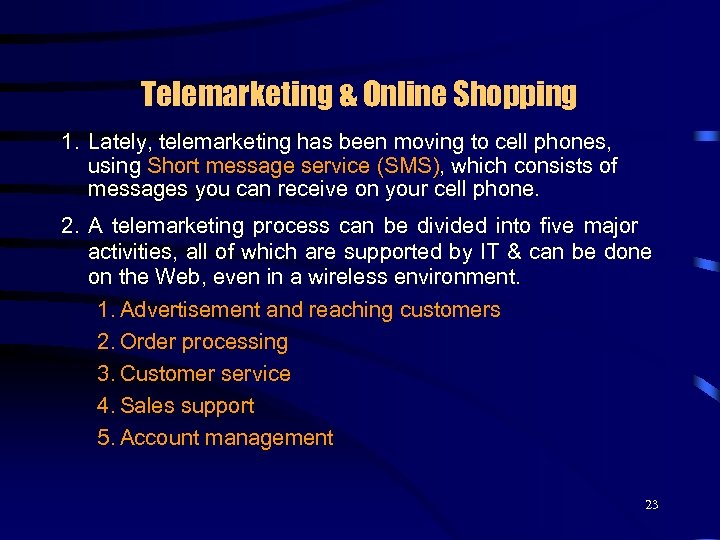 Telemarketing & Online Shopping

1. Lately, telemarketing has been moving to cell phones, using Short message service (SMS), which consists of messages you can receive on your cell phone.

2. A telemarketing process can be divided into five major activities, all of which are supported by IT & can be done on the Web, even in a wireless environment.

1. Advertisement and reaching customers
2. Order processing
3. Customer service
4. Sales support
5. Account management

23